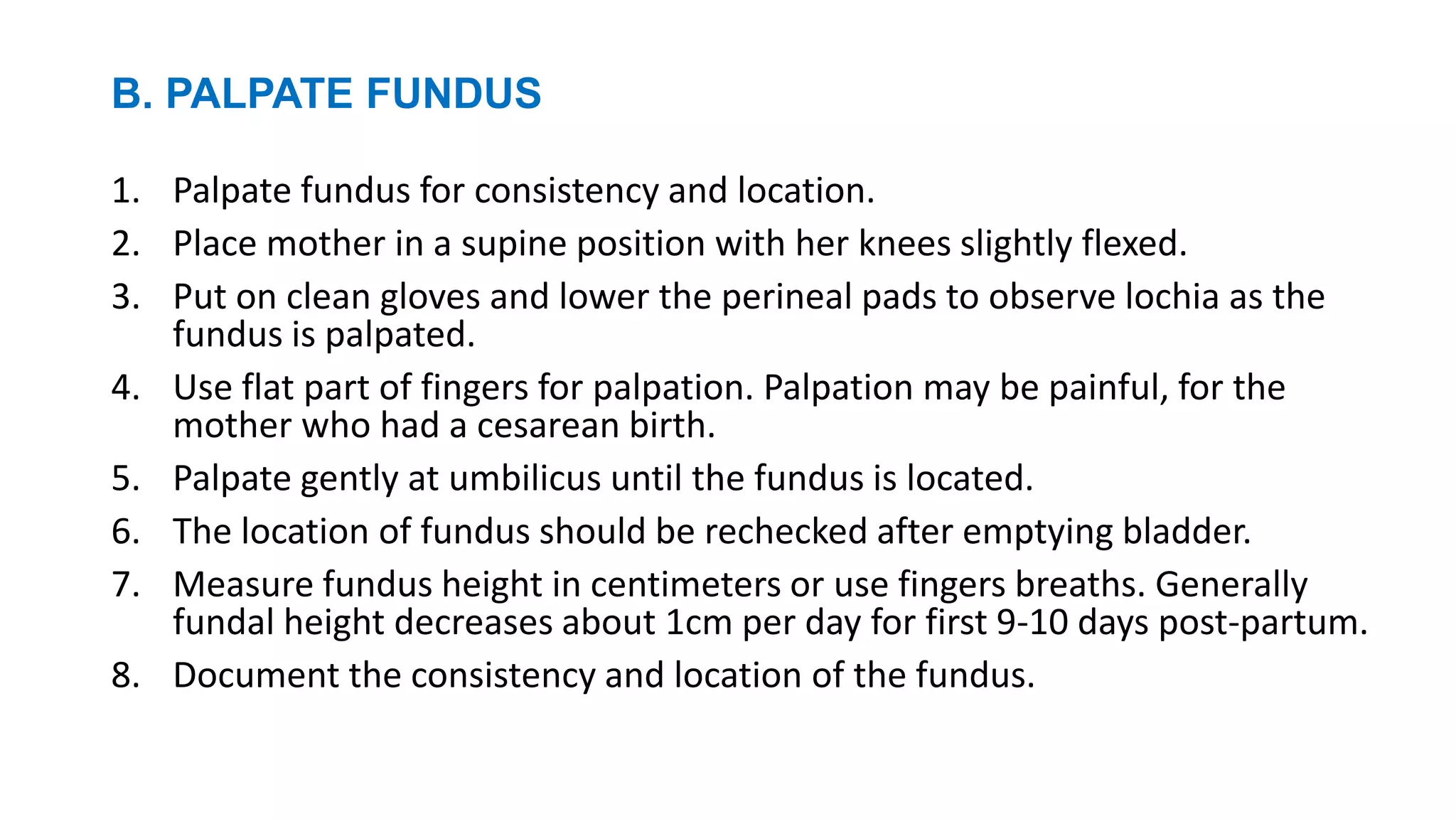 B. PALPATE FUNDUS

1. Palpate fundus for consistency and location.
2. Place mother in a supine position with her knees slightly flexed.
3. Put on clean gloves and lower the perineal pads to observe lochia as the fundus is palpated.
4. Use flat part of fingers for palpation. Palpation may be painful, for the mother who had a cesarean birth.
5. Palpate gently at umbilicus until the fundus is located.
6. The location of fundus should be rechecked after emptying bladder.
7. Measure fundus height in centimeters or use fingers breaths. Generally fundal height decreases about 1cm per day for first 9-10 days post-partum.
8. Document the consistency and location of the fundus.